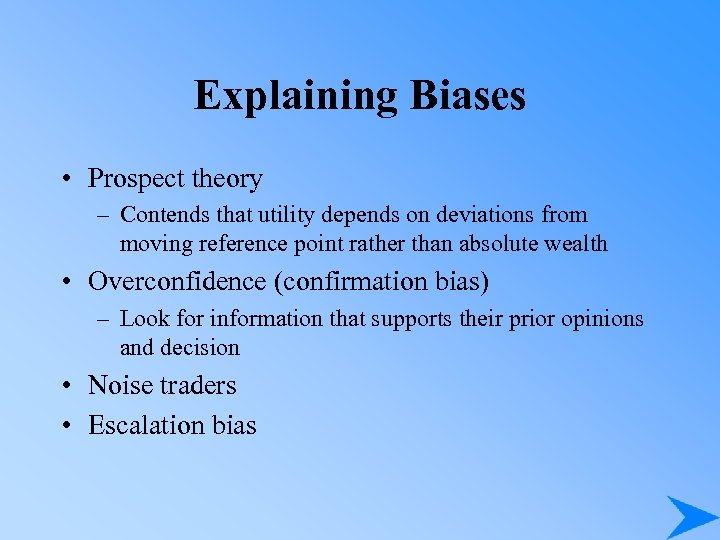 Explaining Biases

• Prospect theory
– Contends that utility depends on deviations from moving reference point rather than absolute wealth
• Overconfidence (confirmation bias)
– Look for information that supports their prior opinions and decision
• Noise traders
• Escalation bias